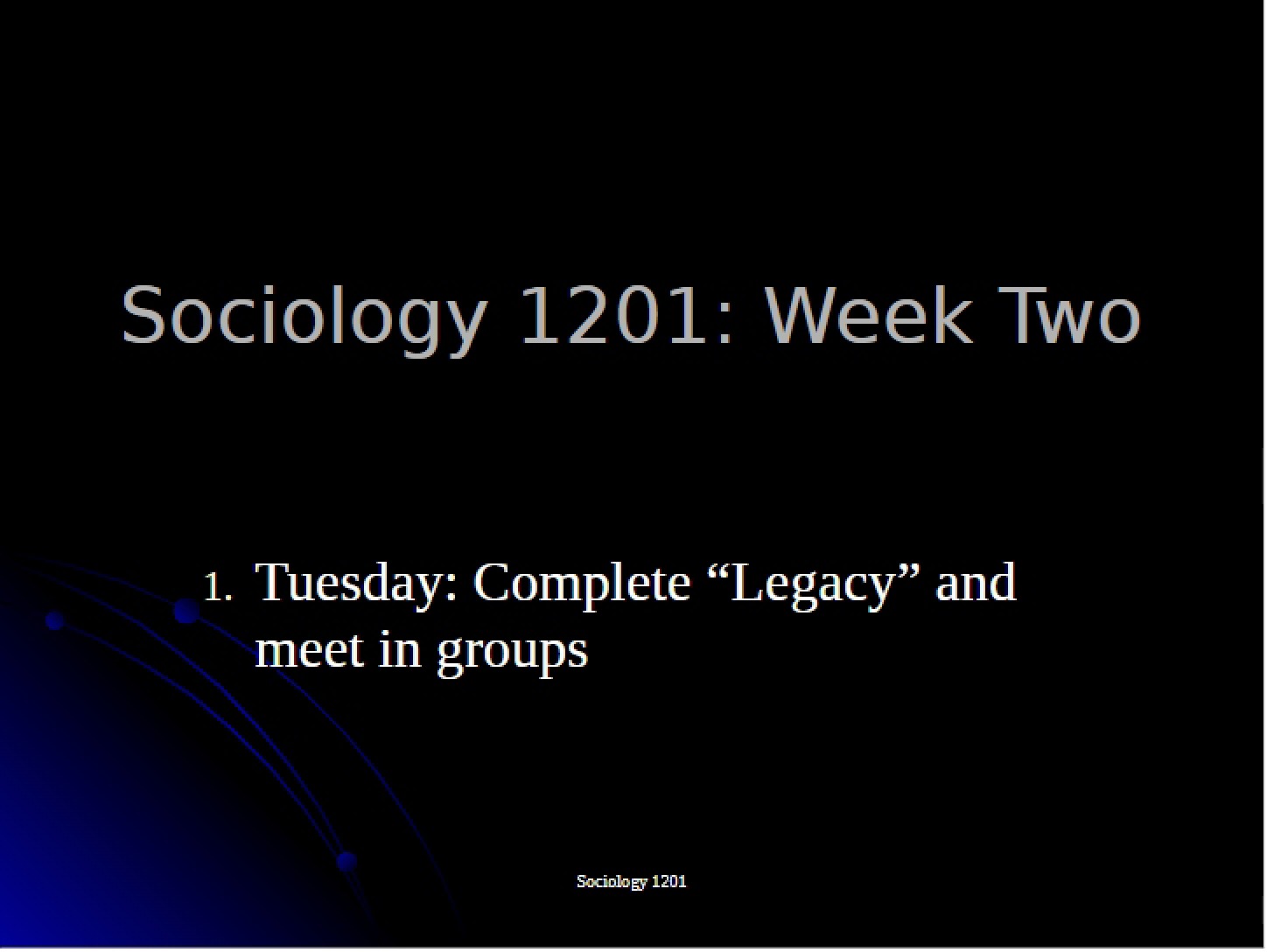 Sociology 1201: Week Two

1. Tuesday: Complete “Legacy” and meet in groups

Sociology 1201